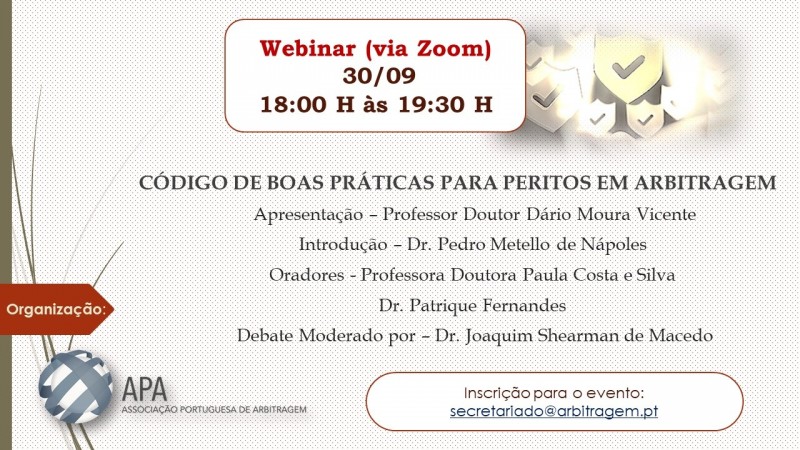 Webinar (via Zoom)
30/09
18:00 H às 19:30 H

CÓDIGO DE BOAS PRÁTICAS PARA PERITOS EM ARBITRAGEM

Apresentação – Professor Doutor Dário Moura Vicente

Introdução – Dr. Pedro Metello de Nápoles

Oradores - Professora Doutora Paula Costa e Silva

Dr. Patrique Fernandes

Debate Moderado por – Dr. Joaquim Shearman de Macedo

Organização:

APA
ASSOCIAÇÃO PORTUGUESA DE ARBITRAGEM

Inscrição para o evento:
secretariado@arbitragem.pt